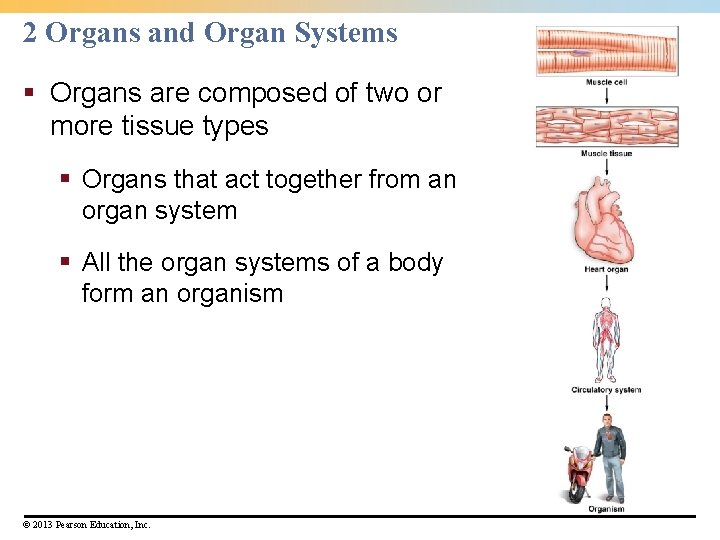 2 Organs and Organ Systems

▪ Organs are composed of two or more tissue types

▪ Organs that act together from an organ system

▪ All the organ systems of a body form an organism

Muscle cell

Muscle tissue

Heart organ

Circulatory system

Organism

© 2013 Pearson Education, Inc.